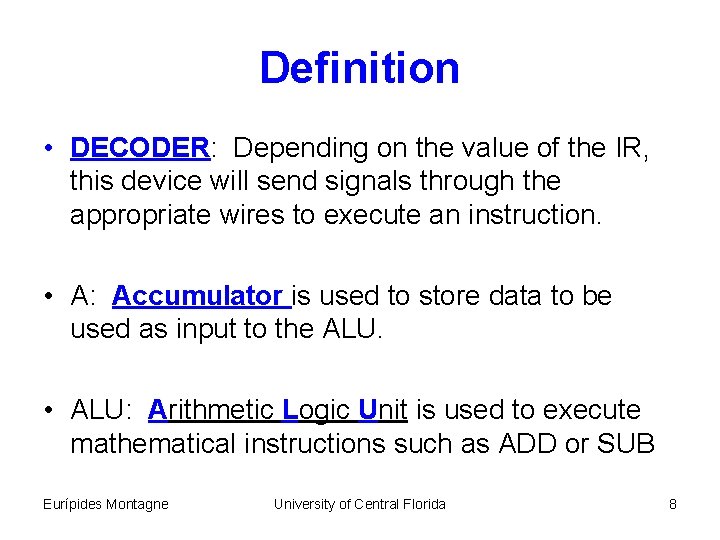 Definition

• DECODER: Depending on the value of the IR, this device will send signals through the appropriate wires to execute an instruction.

• A: Accumulator is used to store data to be used as input to the ALU.

• ALU: Arithmetic Logic Unit is used to execute mathematical instructions such as ADD or SUB

Eurípides Montagne University of Central Florida 8